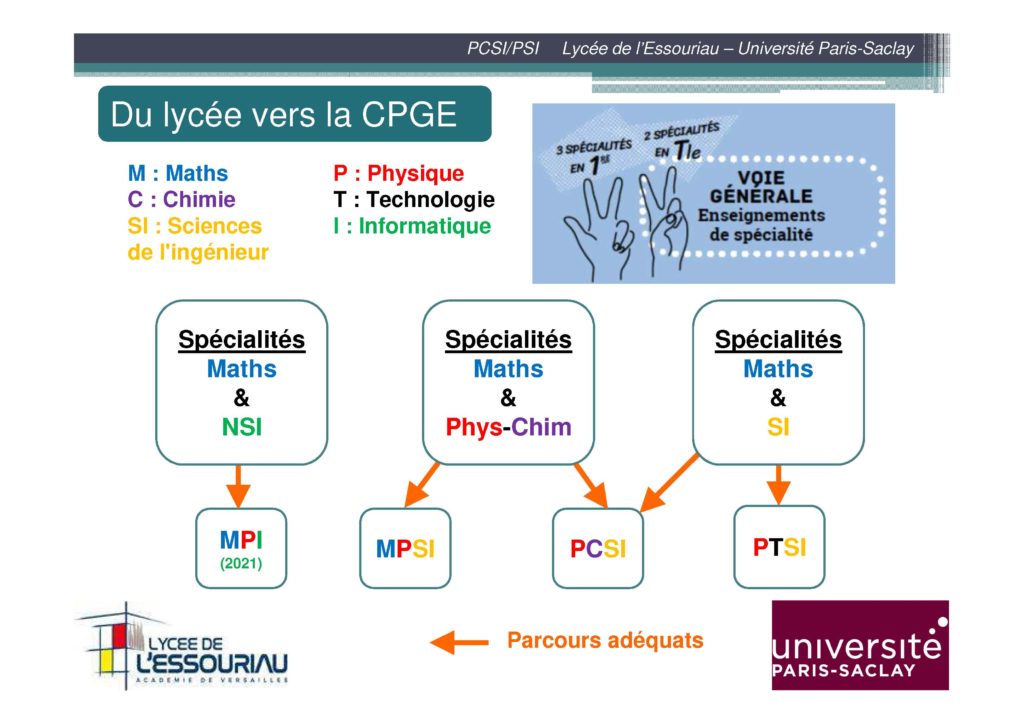 PCSI/PSI Lycée de l'Essouriau – Université Paris-Saclay

Du lycée vers la CPGE

M : Maths
C : Chimie
SI : Sciences de l'ingénieur

P : Physique
T : Technologie
I : Informatique

3 SPÉCIALITÉS EN 1RE
2 SPÉCIALITÉS EN Tle
VOIE GÉNÉRALE
Enseignements de spécialité

Spécialités
Maths
&
NSI

Spécialités
Maths
&
Phys-Chim

Spécialités
Maths
&
SI

MPI
(2021)

MPSI

PCSI

PTSI

LYCEE DE L'ESSOURIAU
ACADEMIE DE VERSAILLES

Parcours adéquats

université
PARIS-SACLAY